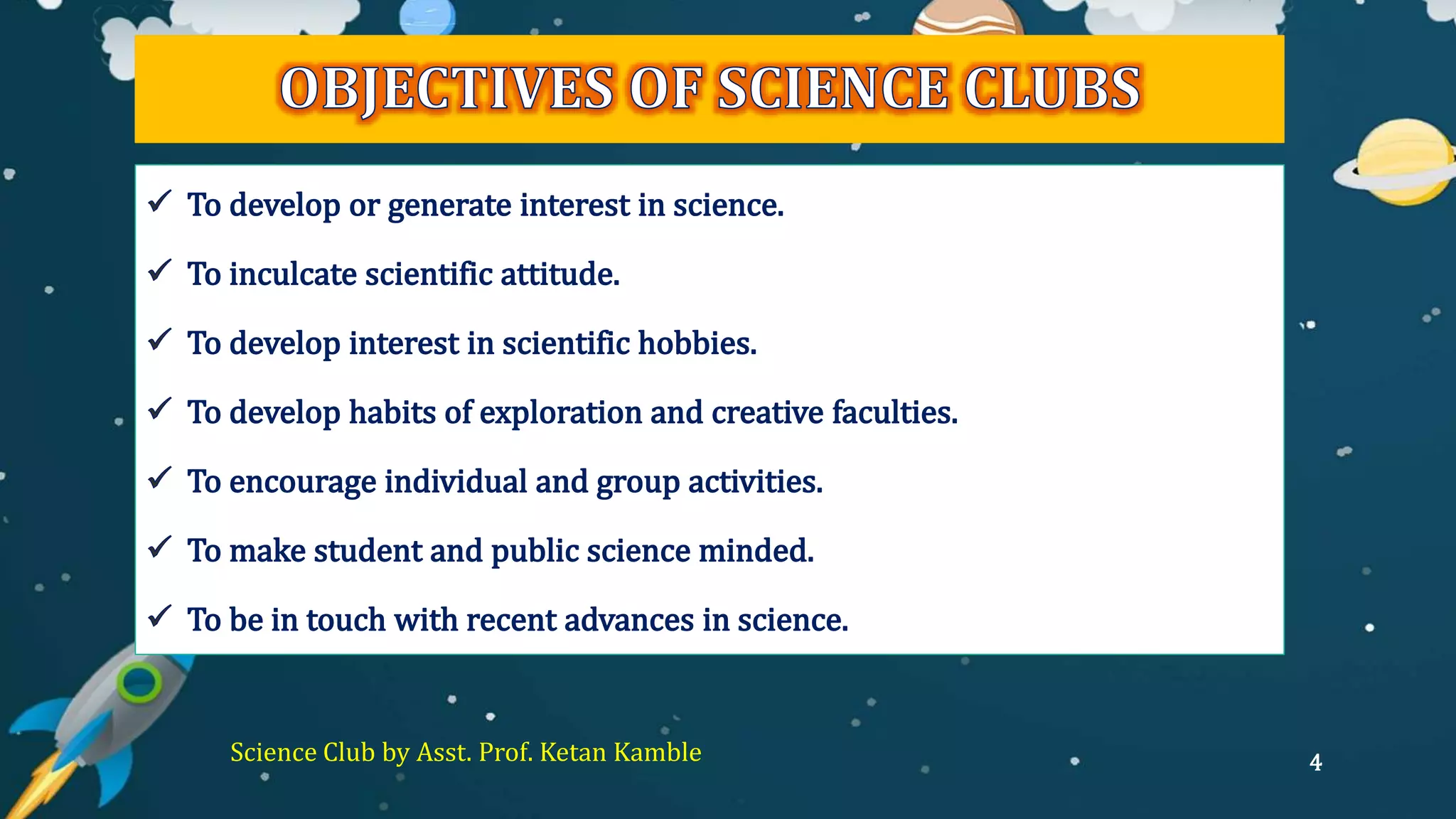 OBJECTIVES OF SCIENCE CLUBS

✓ To develop or generate interest in science.

✓ To inculcate scientific attitude.

✓ To develop interest in scientific hobbies.

✓ To develop habits of exploration and creative faculties.

✓ To encourage individual and group activities.

✓ To make student and public science minded.

✓ To be in touch with recent advances in science.

Science Club by Asst. Prof. Ketan Kamble

4